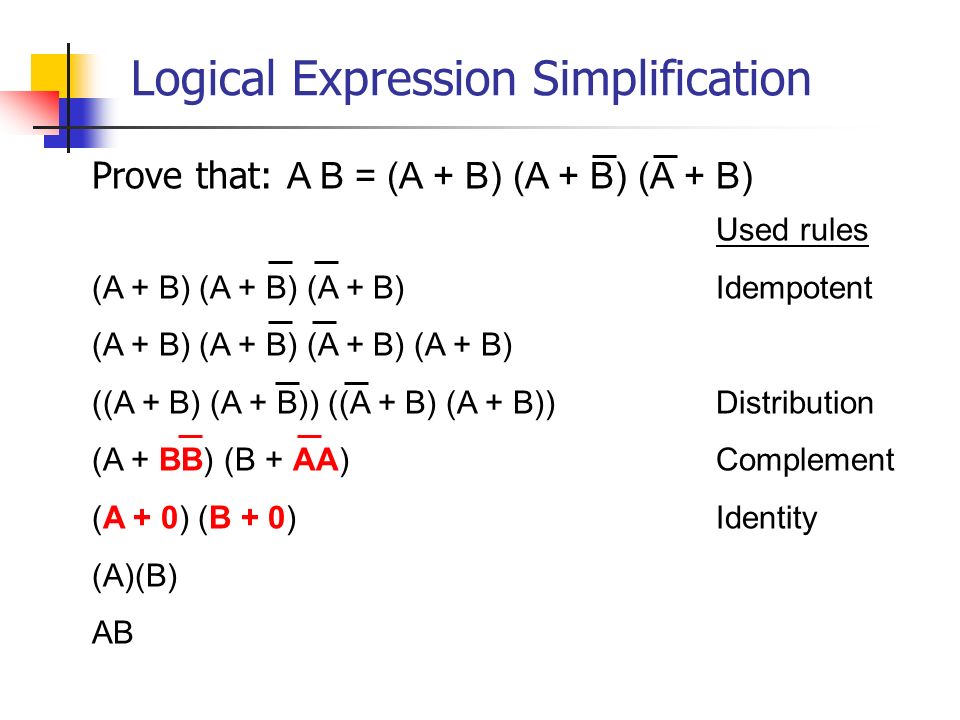 Logical Expression Simplification

Prove that: $A B = (A + B) (A + \overline{B}) (\overline{A} + B)$

Used rules

$(A + B) (A + \overline{B}) (\overline{A} + B)$ Idempotent

$(A + B) (A + \overline{B}) (\overline{A} + B) (A + B)$

$((A + B) (A + \overline{B})) ((\overline{A} + B) (A + B))$ Distribution

$(A + B\overline{B}) (B + A\overline{A})$ Complement

$(A + 0) (B + 0)$ Identity

$(A)(B)$

$AB$